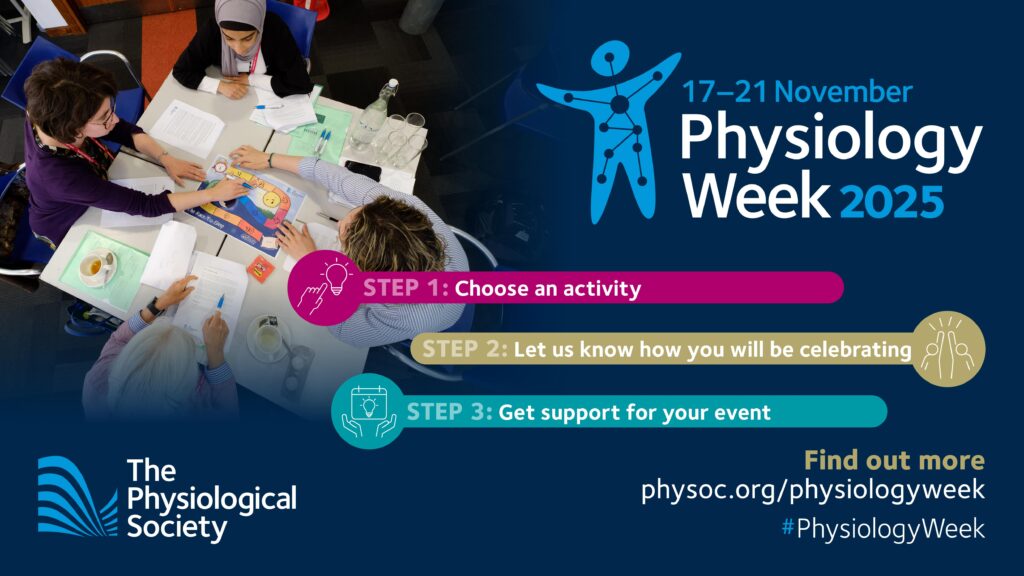 17–21 November
Physiology Week 2025

STEP 1: Choose an activity

STEP 2: Let us know how you will be celebrating

STEP 3: Get support for your event

The Physiological Society

Find out more
physoc.org/physiologyweek
#PhysiologyWeek